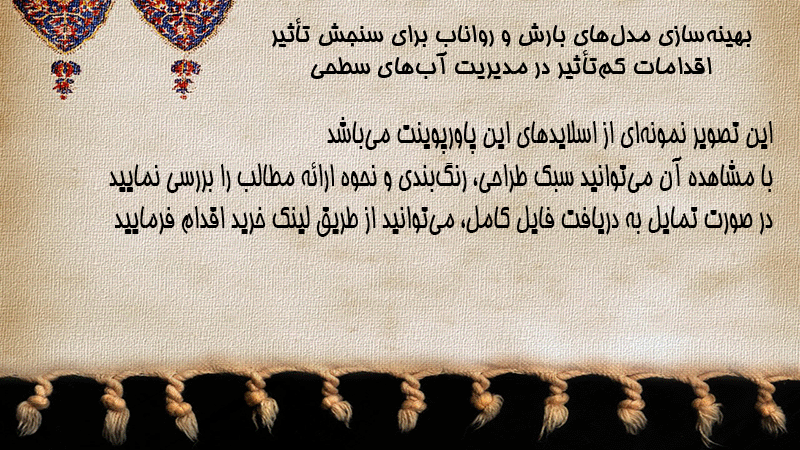 بهینه‌سازی مدل‌های بارش و رواناب برای سنجش تأثیر
اقدامات کم‌تأثیر در مدیریت آب‌های سطحی

این تصویر نمونه‌ای از اسلایدهای این پاورپوینت می‌باشد
با مشاهده آن می‌توانید سبک طراحی، رنگ‌بندی و نحوه ارائه مطالب را بررسی نمایید
در صورت تمایل به دریافت فایل کامل، می‌توانید از طریق لینک خرید اقدام فرمایید